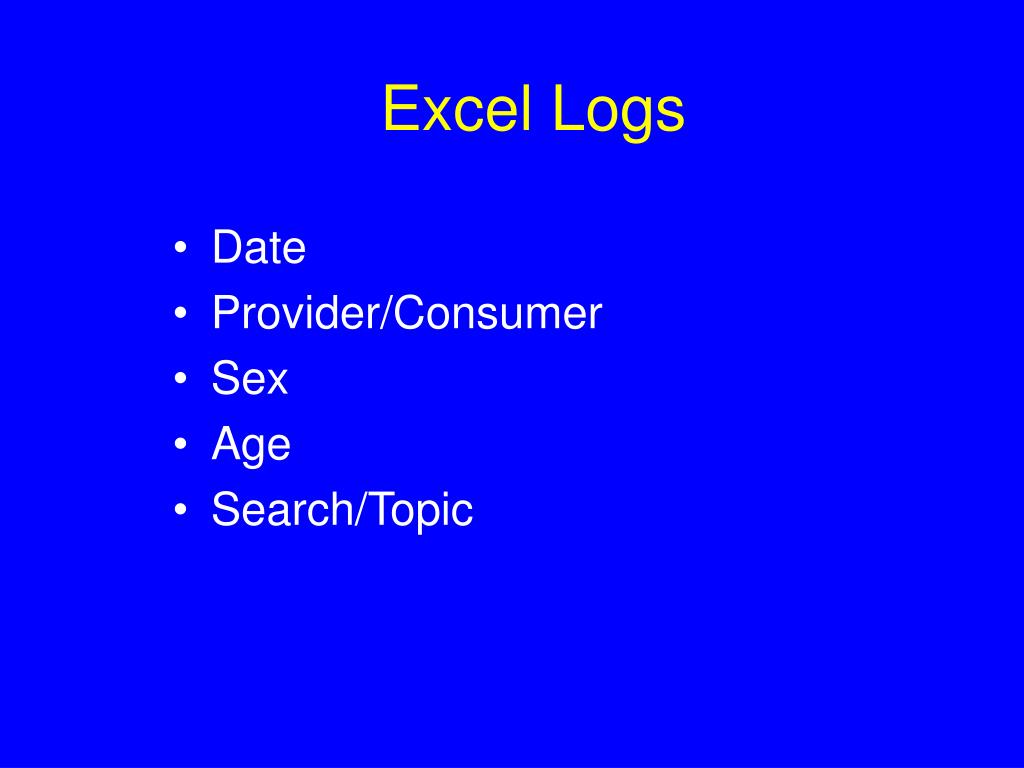 Excel Logs

• Date
• Provider/Consumer
• Sex
• Age
• Search/Topic